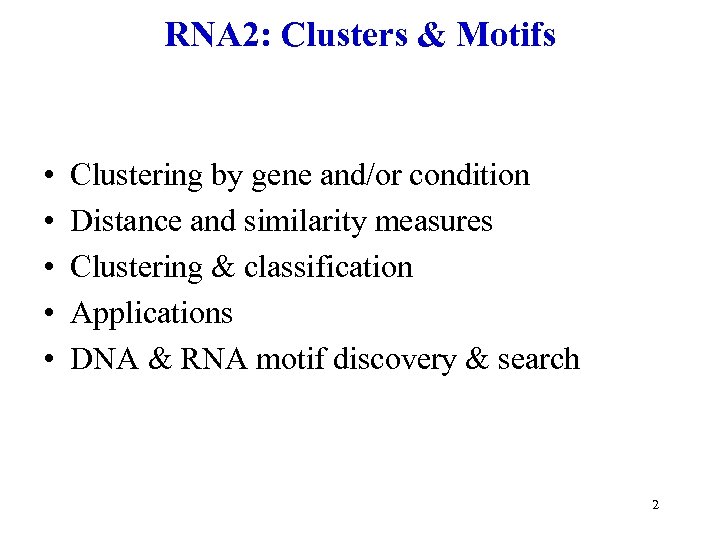 RNA2: Clusters & Motifs

• Clustering by gene and/or condition
• Distance and similarity measures
• Clustering & classification
• Applications
• DNA & RNA motif discovery & search

2